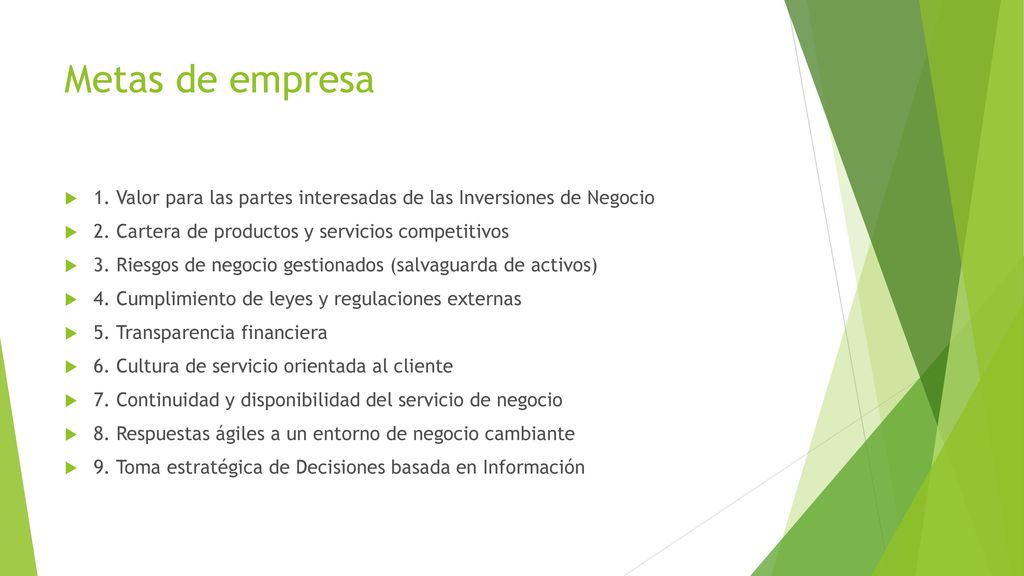 Metas de empresa

1. Valor para las partes interesadas de las Inversiones de Negocio
2. Cartera de productos y servicios competitivos
3. Riesgos de negocio gestionados (salvaguarda de activos)
4. Cumplimiento de leyes y regulaciones externas
5. Transparencia financiera
6. Cultura de servicio orientada al cliente
7. Continuidad y disponibilidad del servicio de negocio
8. Respuestas ágiles a un entorno de negocio cambiante
9. Toma estratégica de Decisiones basada en Información